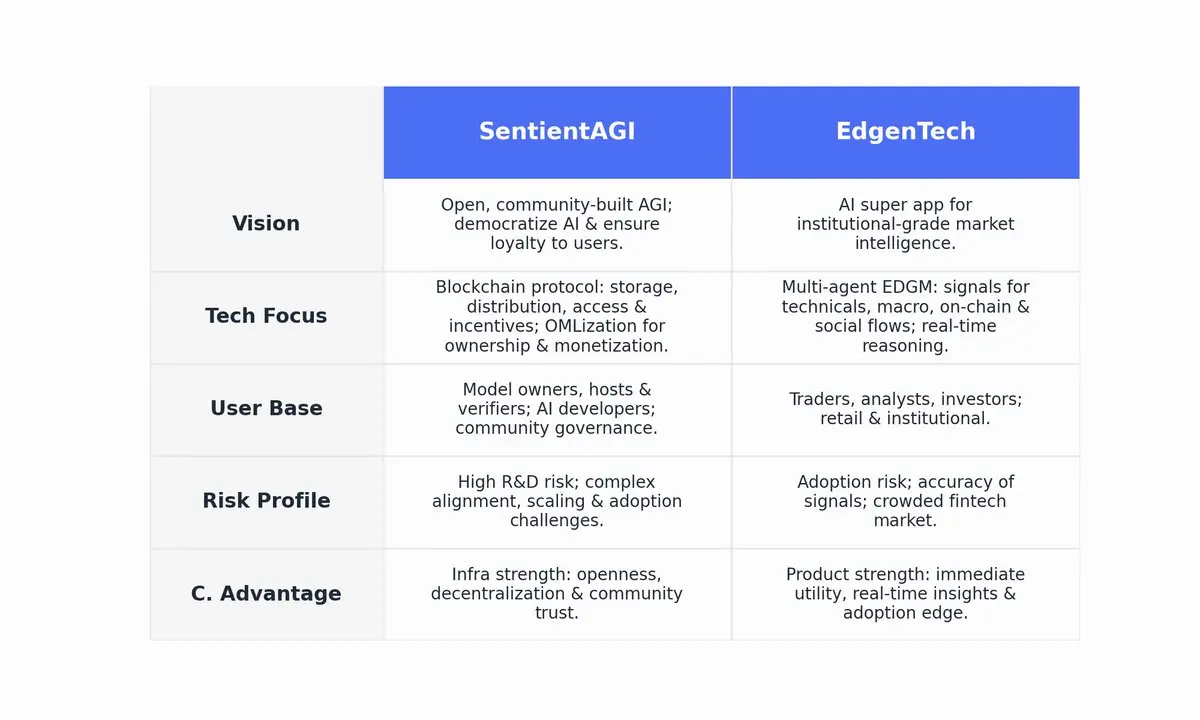 | | SentientAGI | EdgenTech |
|---|---|---|
| Vision | Open, community-built AGI; democratize AI & ensure loyalty to users. | AI super app for institutional-grade market intelligence. |
| Tech Focus | Blockchain protocol: storage, distribution, access & incentives; OMLization for ownership & monetization. | Multi-agent EDGM: signals for technicals, macro, on-chain & social flows; real-time reasoning. |
| User Base | Model owners, hosts & verifiers; AI developers; community governance. | Traders, analysts, investors; retail & institutional. |
| Risk Profile | High R&D risk; complex alignment, scaling & adoption challenges. | Adoption risk; accuracy of signals; crowded fintech market. |
| C. Advantage | Infra strength: openness, decentralization & community trust. | Product strength: immediate utility, real-time insights & adoption edge. |